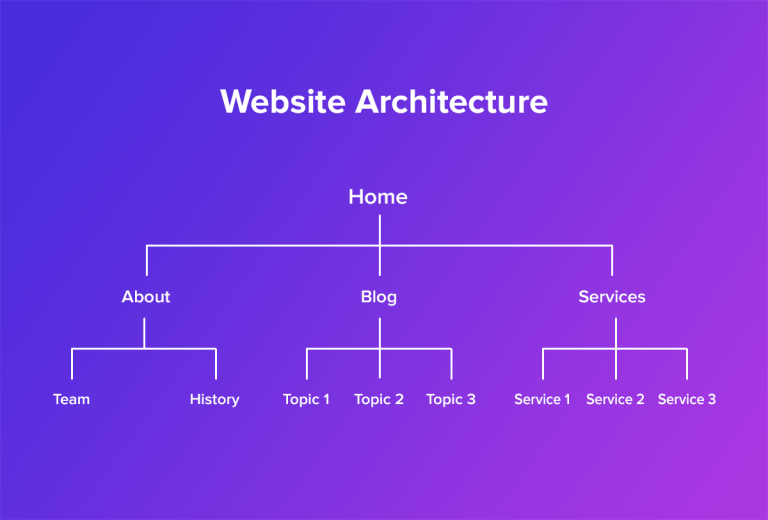 Website Architecture

Home

About

Blog

Services

Team

History

Topic 1

Topic 2

Topic 3

Service 1

Service 2

Service 3